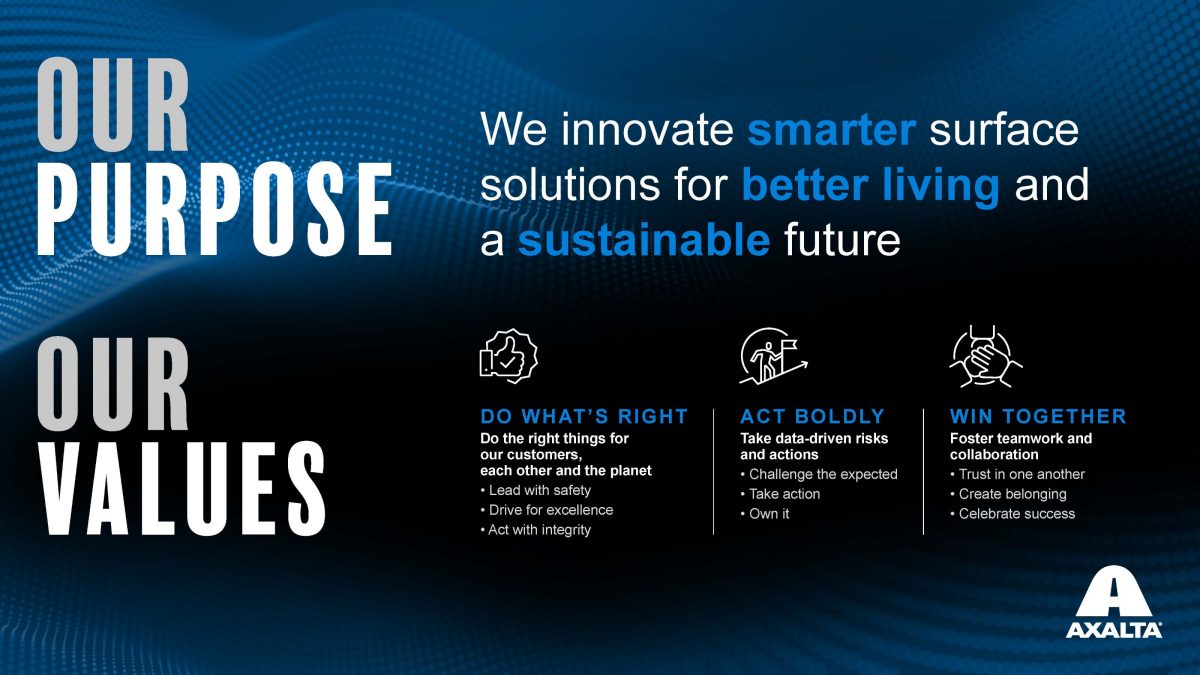 OUR PURPOSE

We innovate smarter surface solutions for better living and a sustainable future

OUR VALUES

DO WHAT'S RIGHT
Do the right things for our customers, each other and the planet
• Lead with safety
• Drive for excellence
• Act with integrity

ACT BOLDLY
Take data-driven risks and actions
• Challenge the expected
• Take action
• Own it

WIN TOGETHER
Foster teamwork and collaboration
• Trust in one another
• Create belonging
• Celebrate success

AXALTA